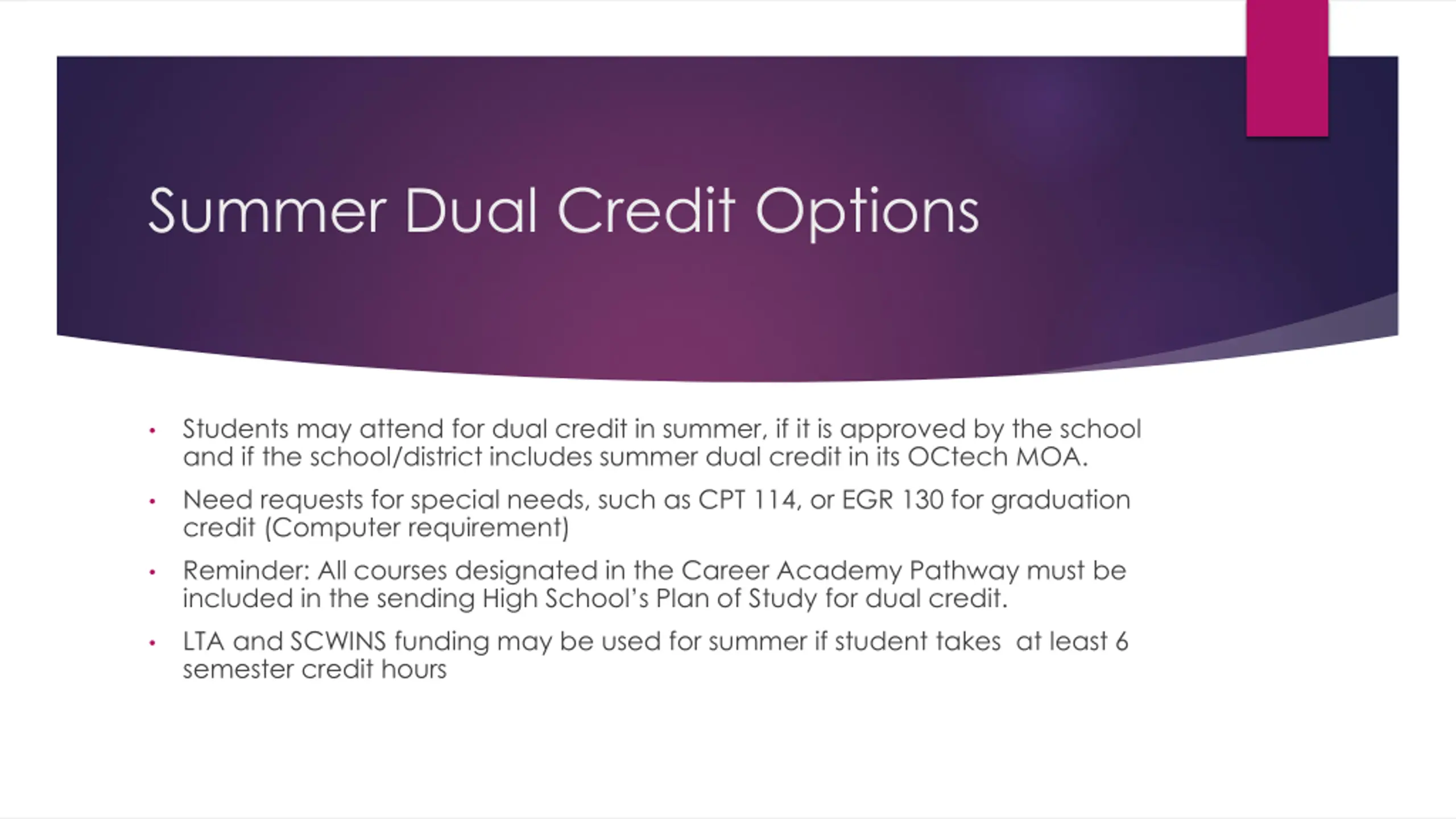 Summer Dual Credit Options

• Students may attend for dual credit in summer, if it is approved by the school and if the school/district includes summer dual credit in its OCtech MOA.

• Need requests for special needs, such as CPT 114, or EGR 130 for graduation credit (Computer requirement)

• Reminder: All courses designated in the Career Academy Pathway must be included in the sending High School's Plan of Study for dual credit.

• LTA and SCWINS funding may be used for summer if student takes at least 6 semester credit hours